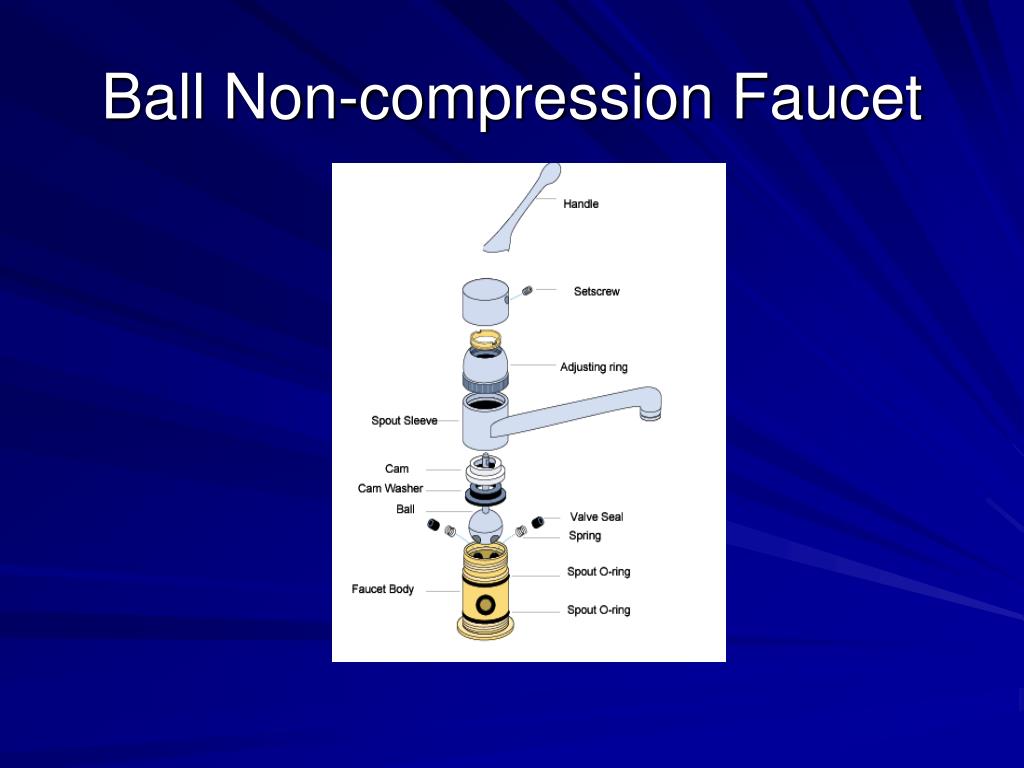 Ball Non-compression Faucet

Handle
Setscrew
Adjusting ring
Spout Sleeve
Cam
Cam Washer
Ball
Valve Seal
Spring
Spout O-ring
Faucet Body
Spout O-ring